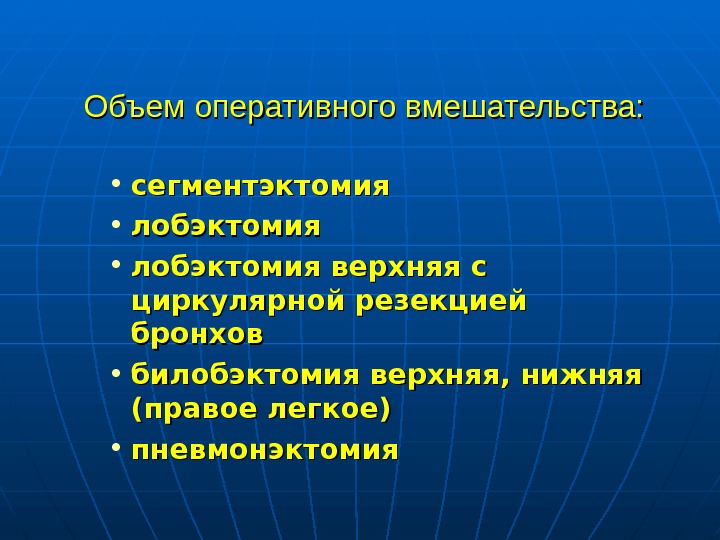 Объем оперативного вмешательства:

• сегментэктомия
• лобэктомия
• лобэктомия верхняя с циркулярной резекцией бронхов
• билобэктомия верхняя, нижняя (правое легкое)
• пневмонэктомия